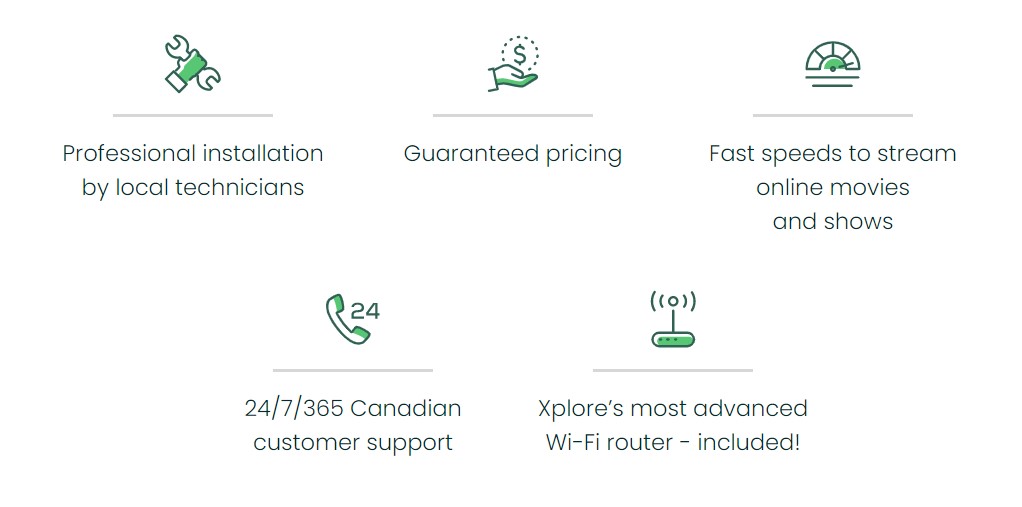 Professional installation by local technicians

$

Guaranteed pricing

Fast speeds to stream online movies and shows

24

24/7/365 Canadian customer support

Xplore's most advanced Wi-Fi router - included!